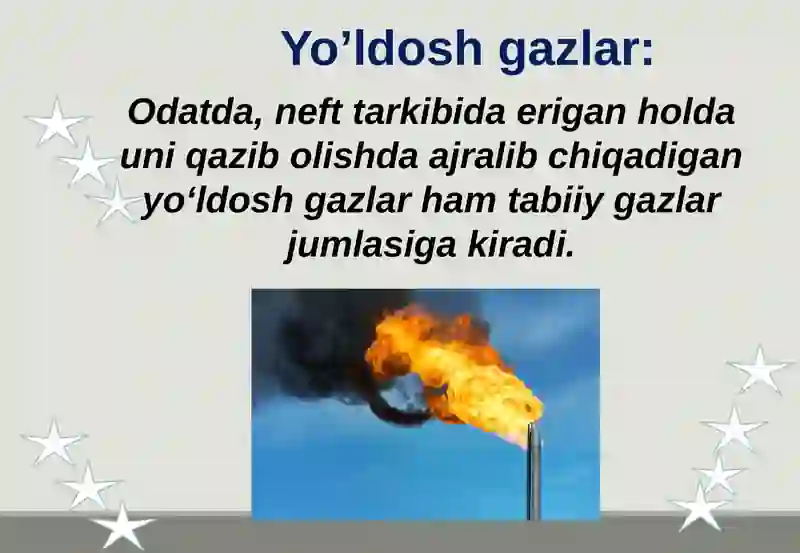 Yo’ldosh gazlar:

Odatda, neft tarkibida erigan holda uni qazib olishda ajralib chiqadigan yo‘ldosh gazlar ham tabiiy gazlar jumlasiga kiradi.